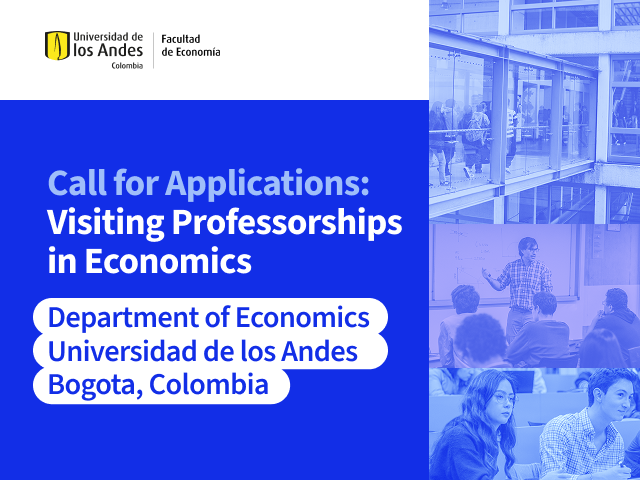 Universidad de los Andes Colombia

Facultad de Economía

Call for Applications: Visiting Professorships in Economics

Department of Economics
Universidad de los Andes
Bogota, Colombia